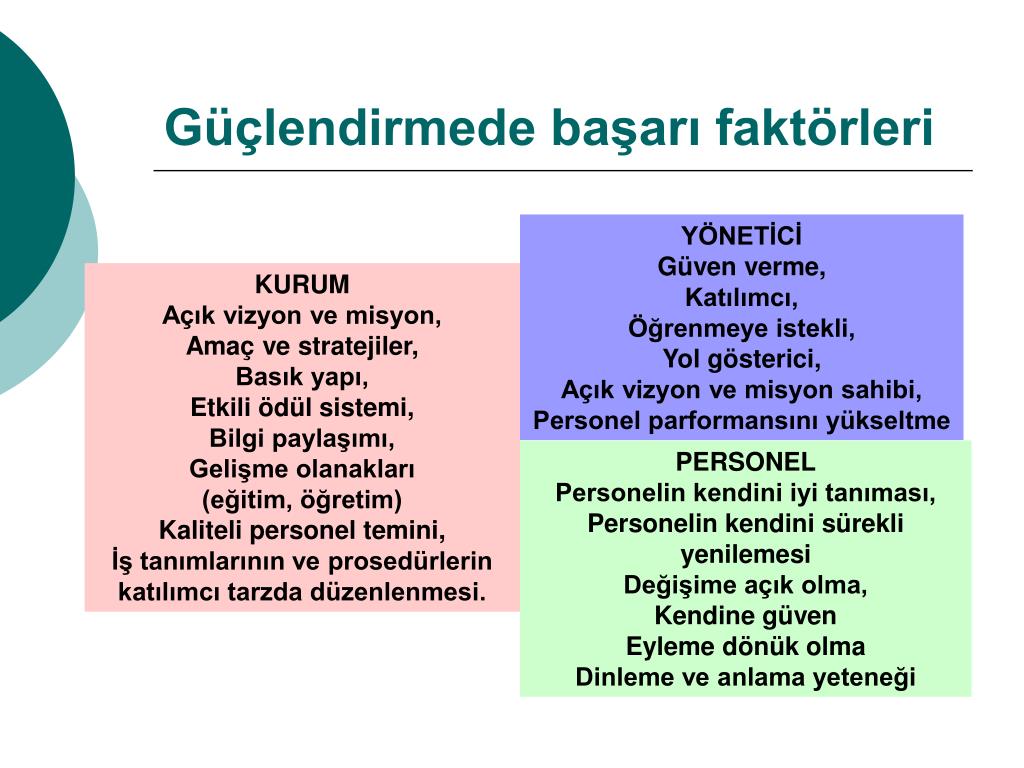 Güçlendirmede başarı faktörleri

KURUM
Açık vizyon ve misyon,
Amaç ve stratejiler,
Basık yapı,
Etkili ödül sistemi,
Bilgi paylaşımı,
Gelişme olanakları
(eğitim, öğretim)
Kaliteli personel temini,
İş tanımlarının ve prosedürlerin katılımcı tarzda düzenlenmesi.

YÖNETİCİ
Güven verme,
Katılımcı,
Öğrenmeye istekli,
Yol gösterici,
Açık vizyon ve misyon sahibi,
Personel parformansını yükseltme

PERSONEL
Personelin kendini iyi tanıması,
Personelin kendini sürekli yenilemesi
Değişime açık olma,
Kendine güven
Eyleme dönük olma
Dinleme ve anlama yeteneği